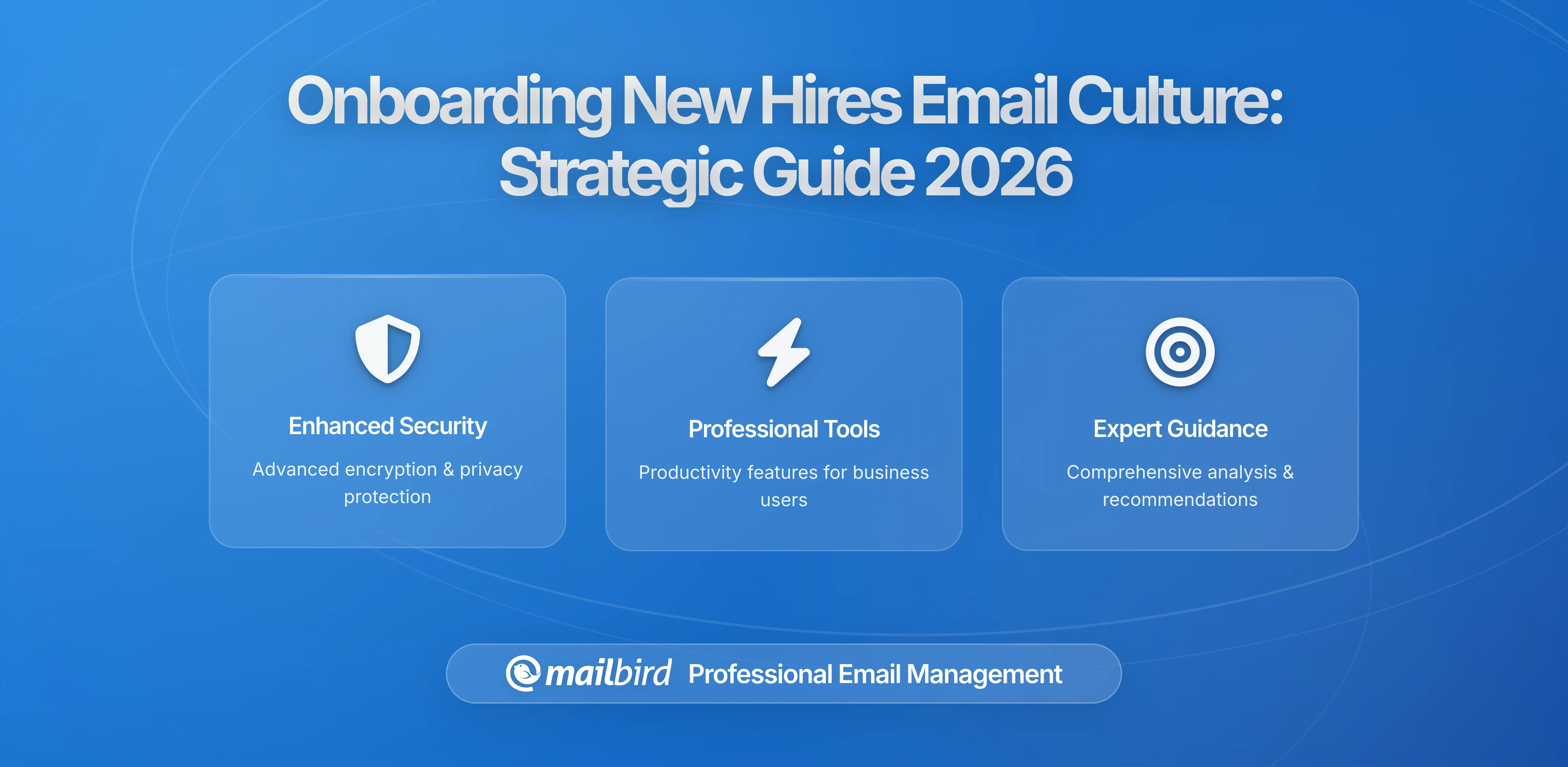 Onboarding New Hires Email Culture: Strategic Guide 2026

Enhanced Security

Advanced encryption & privacy protection

Professional Tools

Productivity features for business users

Expert Guidance

Comprehensive analysis & recommendations

mailbird Professional Email Management